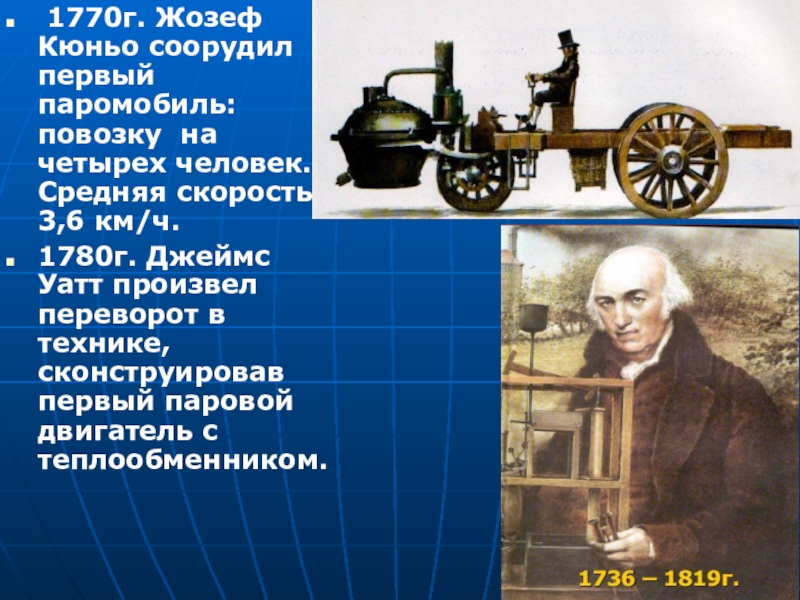 1770г. Жозеф Кюньо соорудил первый паромобиль: повозку на четырех человек. Средняя скорость 3,6 км/ч.

1780г. Джеймс Уатт произвел переворот в технике, сконструировав первый паровой двигатель с теплообменником.

1736 – 1819г.